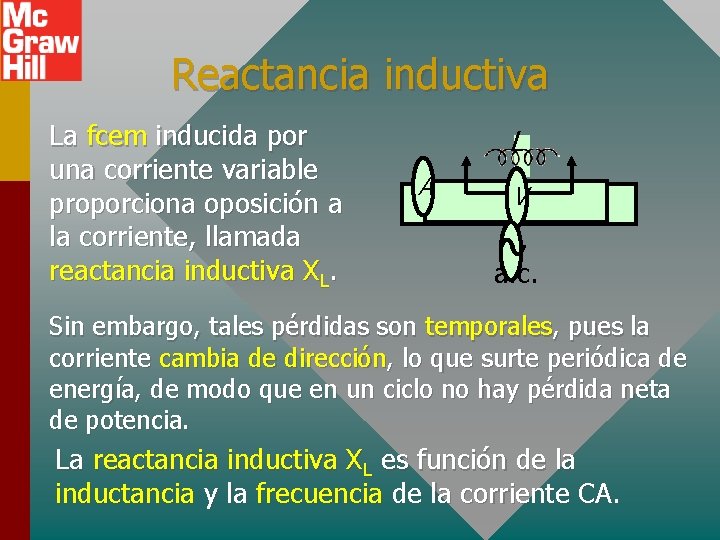 Mc Graw Hill

Reactancia inductiva

La fcem inducida por una corriente variable proporciona oposición a la corriente, llamada reactancia inductiva $X_L$.

L

A

V

a.c.

Sin embargo, tales pérdidas son temporales, pues la corriente cambia de dirección, lo que surte periódica de energía, de modo que en un ciclo no hay pérdida neta de potencia.

La reactancia inductiva $X_L$ es función de la inductancia y la frecuencia de la corriente CA.